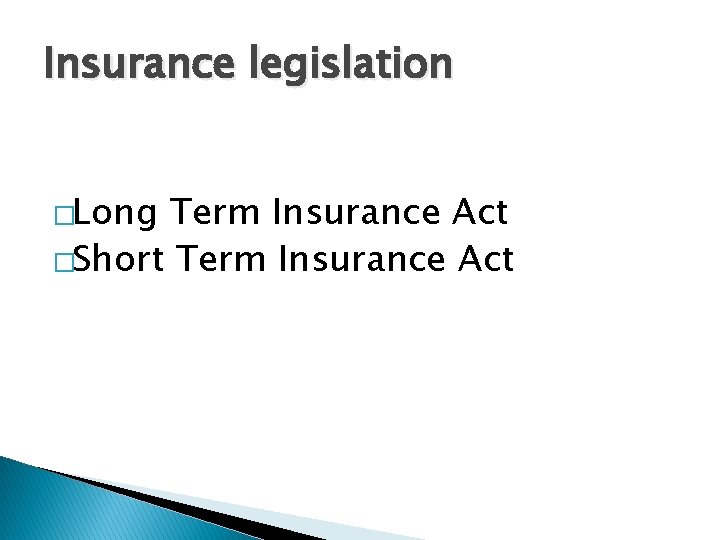 Insurance legislation

□Long Term Insurance Act
□Short Term Insurance Act